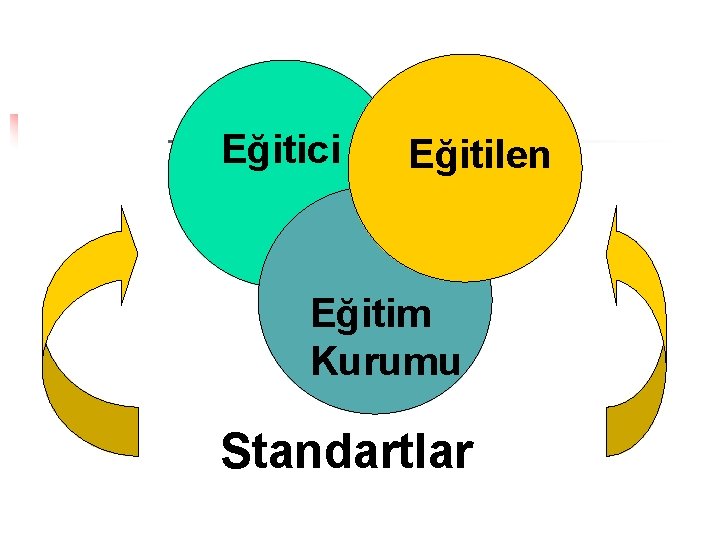 Eğitici

Eğitilen

Eğitim Kurumu

Standartlar